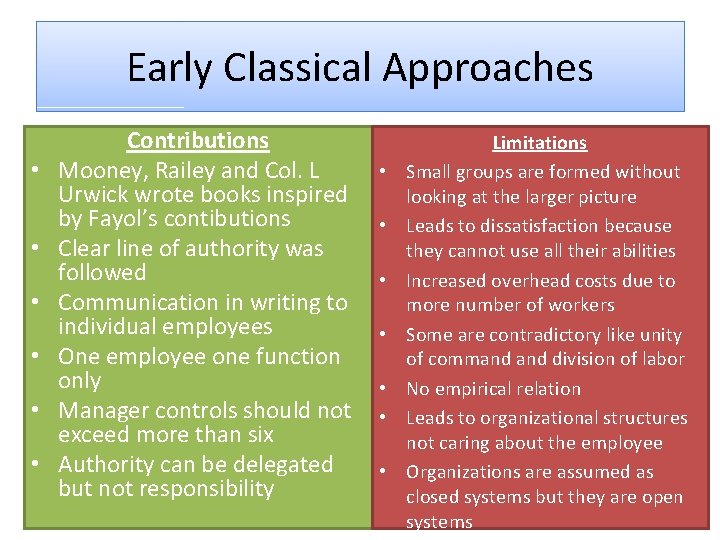 Early Classical Approaches

Contributions
• Mooney, Railey and Col. L Urwick wrote books inspired by Fayol's contibutions
• Clear line of authority was followed
• Communication in writing to individual employees
• One employee one function only
• Manager controls should not exceed more than six
• Authority can be delegated but not responsibility

Limitations
• Small groups are formed without looking at the larger picture
• Leads to dissatisfaction because they cannot use all their abilities
• Increased overhead costs due to more number of workers
• Some are contradictory like unity of command and division of labor
• No empirical relation
• Leads to organizational structures not caring about the employee
• Organizations are assumed as closed systems but they are open systems